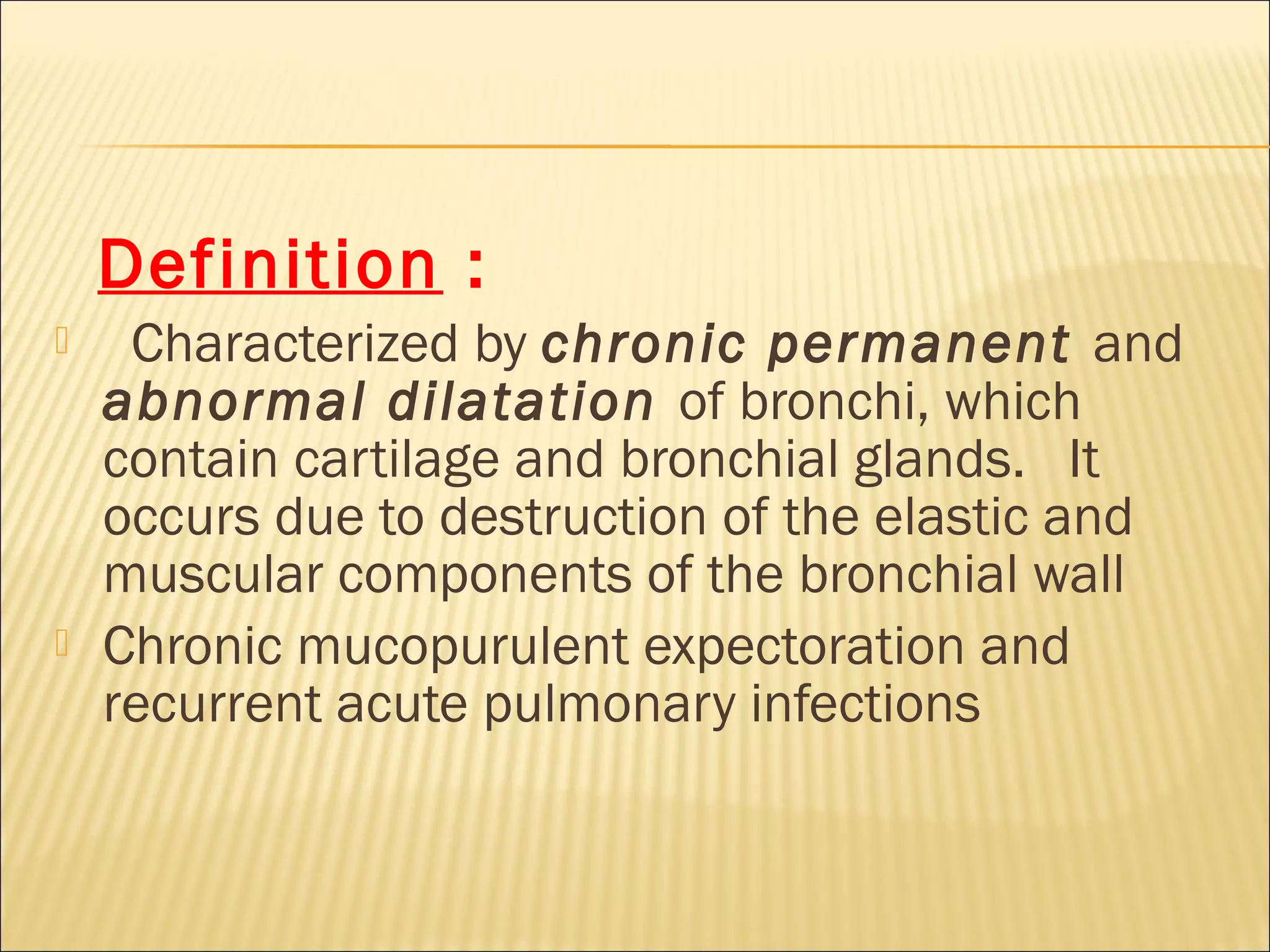 Definition :

Characterized by chronic permanent and abnormal dilatation of bronchi, which contain cartilage and bronchial glands. It occurs due to destruction of the elastic and muscular components of the bronchial wall

Chronic mucopurulent expectoration and recurrent acute pulmonary infections